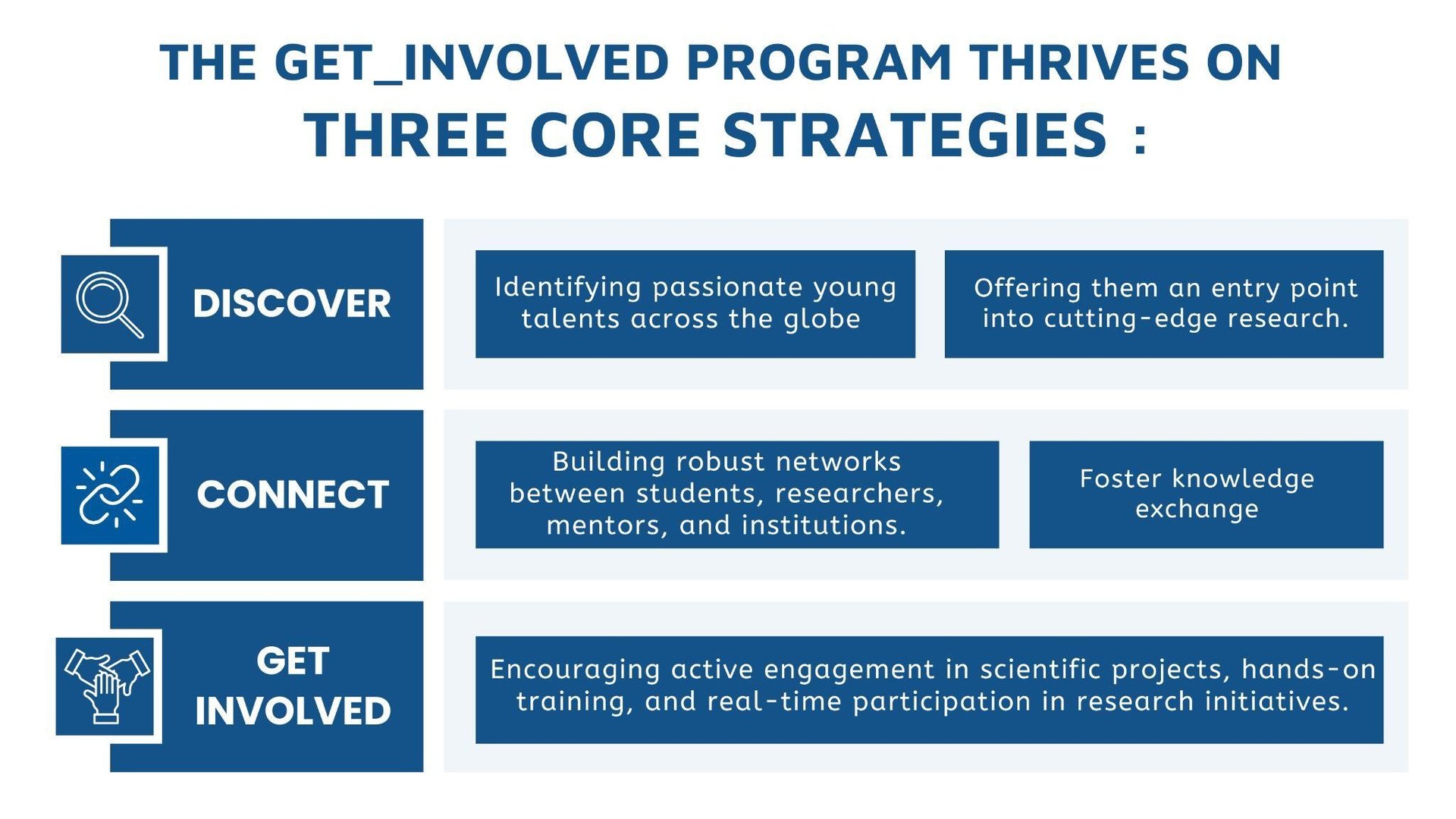 THE GET_INVOLVED PROGRAM THRIVES ON
THREE CORE STRATEGIES :

DISCOVER

Identifying passionate young talents across the globe

Offering them an entry point into cutting-edge research.

CONNECT

Building robust networks between students, researchers, mentors, and institutions.

Foster knowledge exchange

GET INVOLVED

Encouraging active engagement in scientific projects, hands-on training, and real-time participation in research initiatives.